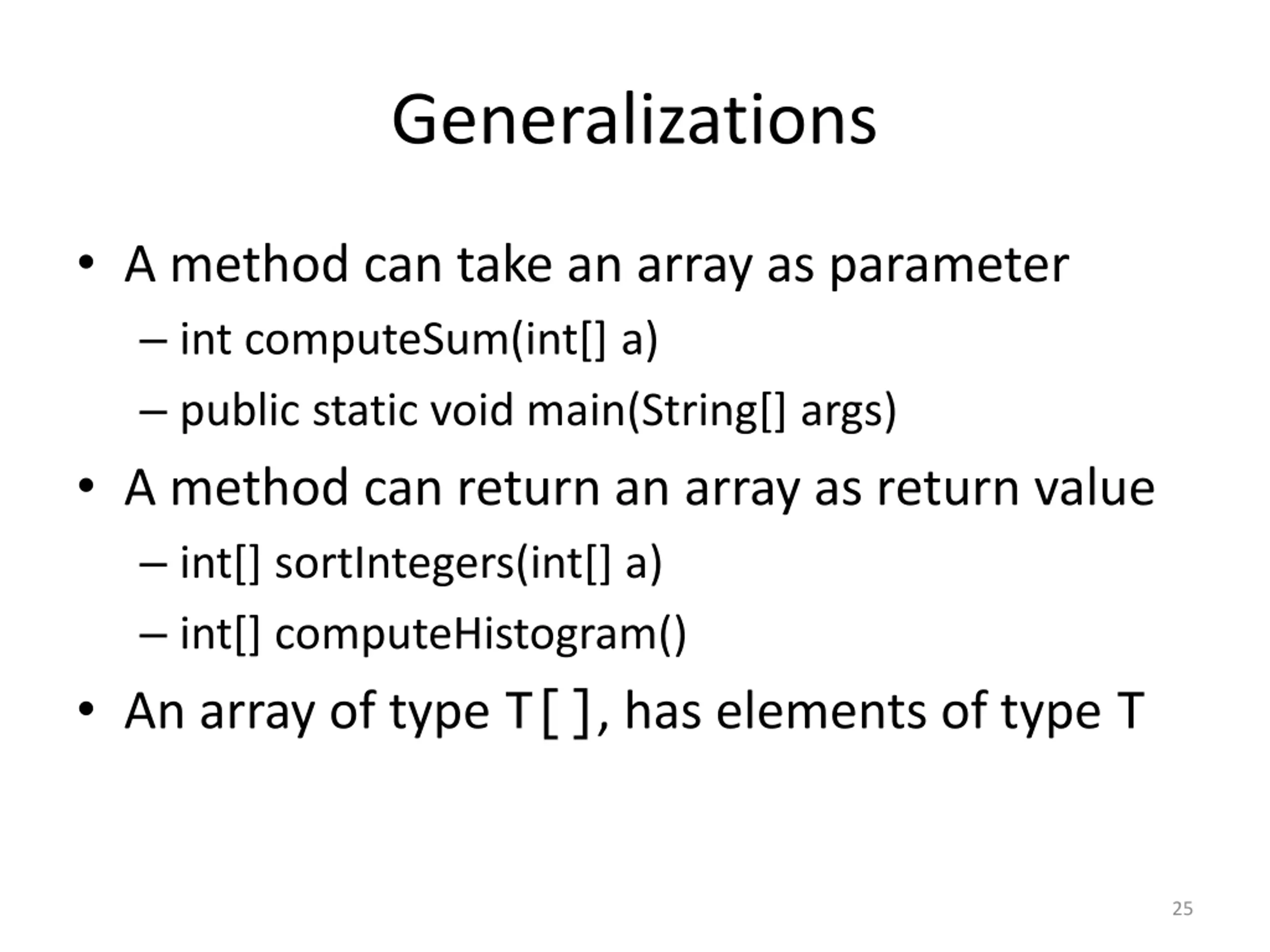 Generalizations

• A method can take an array as parameter
  – int computeSum(int[] a)
  – public static void main(String[] args)
• A method can return an array as return value
  – int[] sortIntegers(int[] a)
  – int[] computeHistogram()
• An array of type T[ ], has elements of type T

25